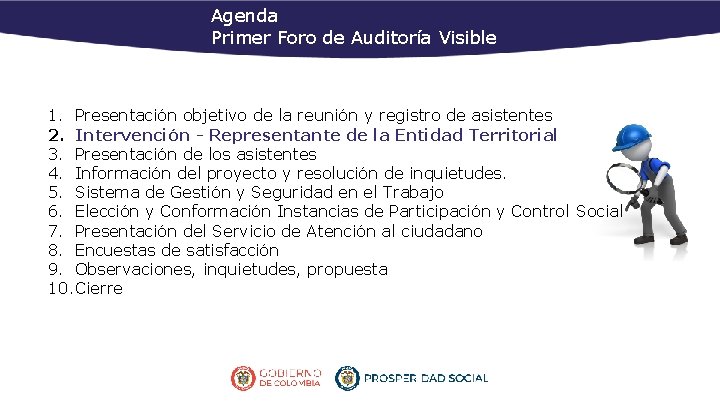 Agenda
Primer Foro de Auditoría Visible

1. Presentación objetivo de la reunión y registro de asistentes
2. Intervención - Representante de la Entidad Territorial
3. Presentación de los asistentes
4. Información del proyecto y resolución de inquietudes.
5. Sistema de Gestión y Seguridad en el Trabajo
6. Elección y Conformación Instancias de Participación y Control Social
7. Presentación del Servicio de Atención al ciudadano
8. Encuestas de satisfacción
9. Observaciones, inquietudes, propuesta
10. Cierre

GOBIERNO DE COLOMBIA
PROSPERIDAD SOCIAL